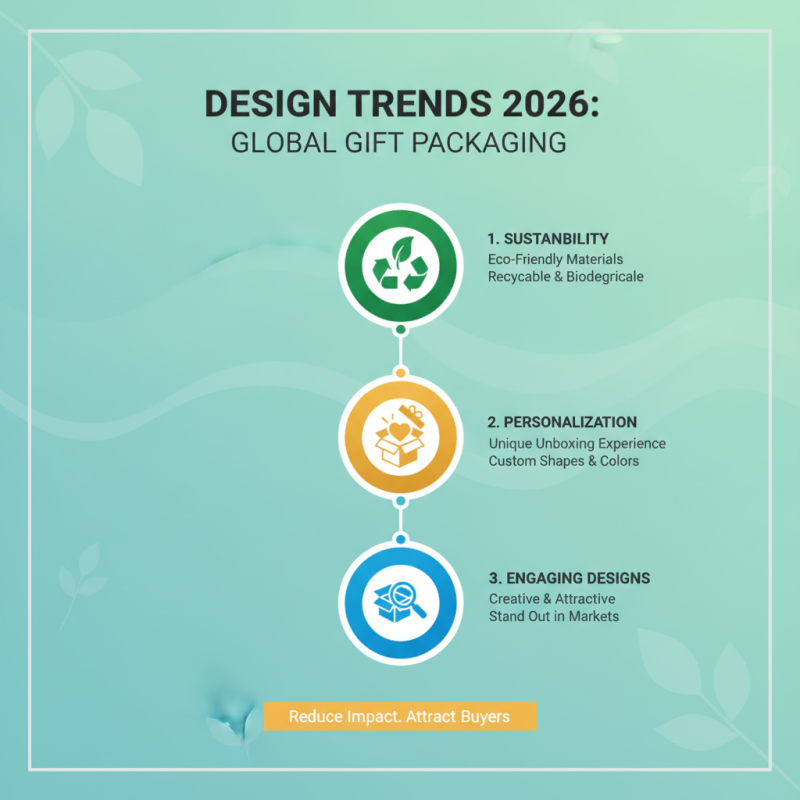 DESIGN TRENDS 2026:
GLOBAL GIFT PACKAGING

1. SUSTANBILITY
Eco-Friendly Materials
Recycable & Biodegricale

2. PERSONALIZATION
Unique Unboxing Experience
Custom Shapes & Colors

3. ENGAGING DESIGNS
Creative & Attractive
Stand Out in Markets

Reduce Impact. Attract Buyers